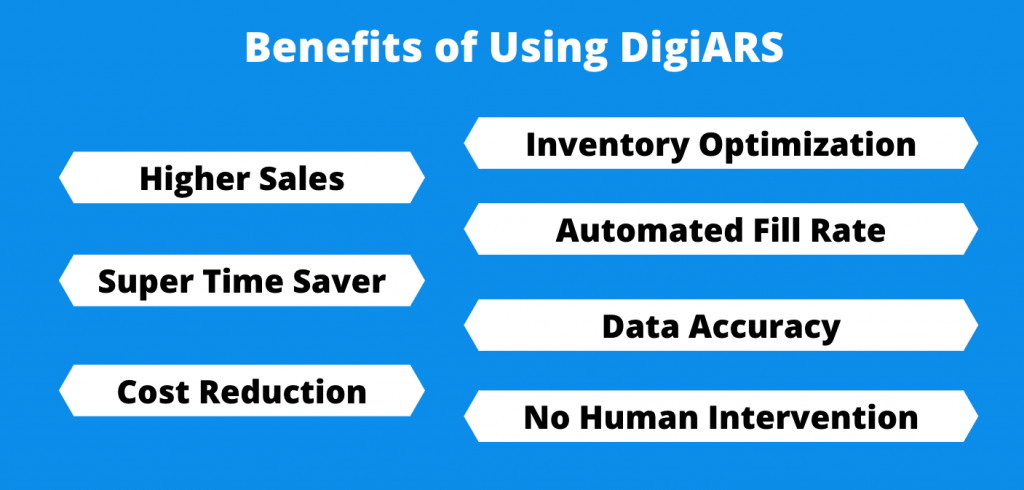 Benefits of Using DigiARS

Higher Sales

Super Time Saver

Cost Reduction

Inventory Optimization

Automated Fill Rate

Data Accuracy

No Human Intervention